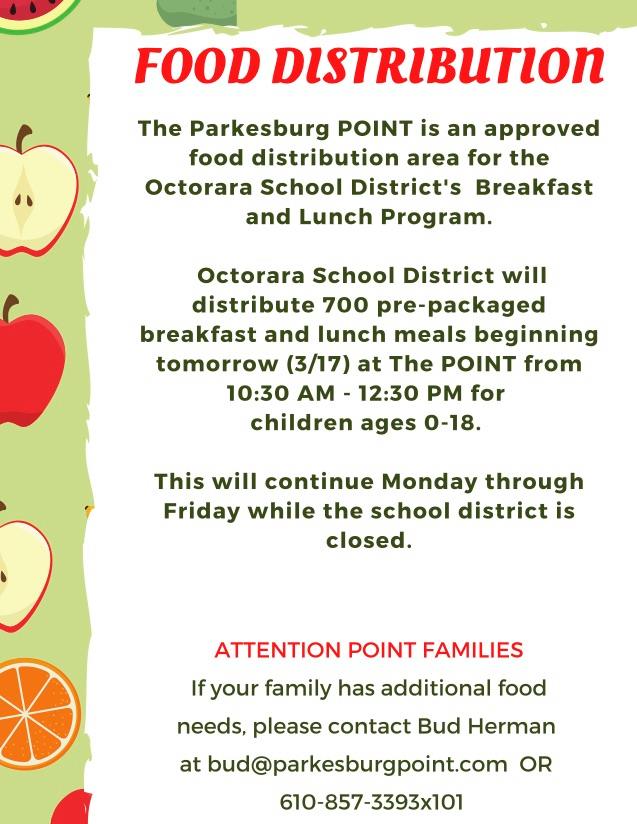 FOOD DISTRIBUTION

The Parkesburg POINT is an approved food distribution area for the Octorara School District's Breakfast and Lunch Program.

Octorara School District will distribute 700 pre-packaged breakfast and lunch meals beginning tomorrow (3/17) at The POINT from 10:30 AM - 12:30 PM for children ages 0-18.

This will continue Monday through Friday while the school district is closed.

ATTENTION POINT FAMILIES

If your family has additional food needs, please contact Bud Herman at bud@parkesburgpoint.com OR 610-857-3393x101